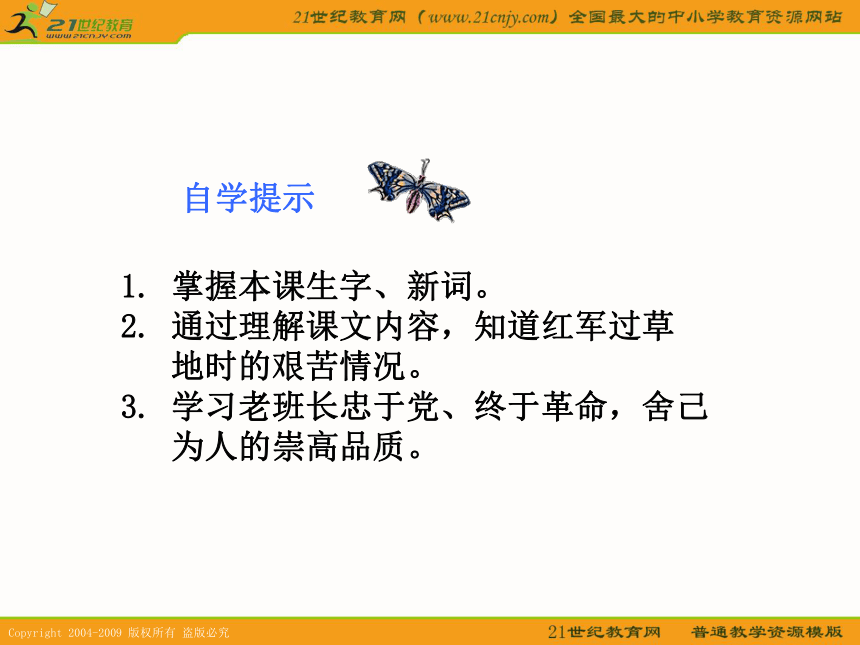 21世纪教育
www.21cnjy.com

21世纪教育网（www.21cnjy.com）全国最大的中小学教育资源网站

自学提示

1. 掌握本课生字、新词。
2. 通过理解课文内容，知道红军过草地时的艰苦情况。
3. 学习老班长忠于党、终于革命，舍己为人的崇高品质。

Copyright 2004-2009 版权所有 盗版必究

21世纪教育网 普通教学资源模版